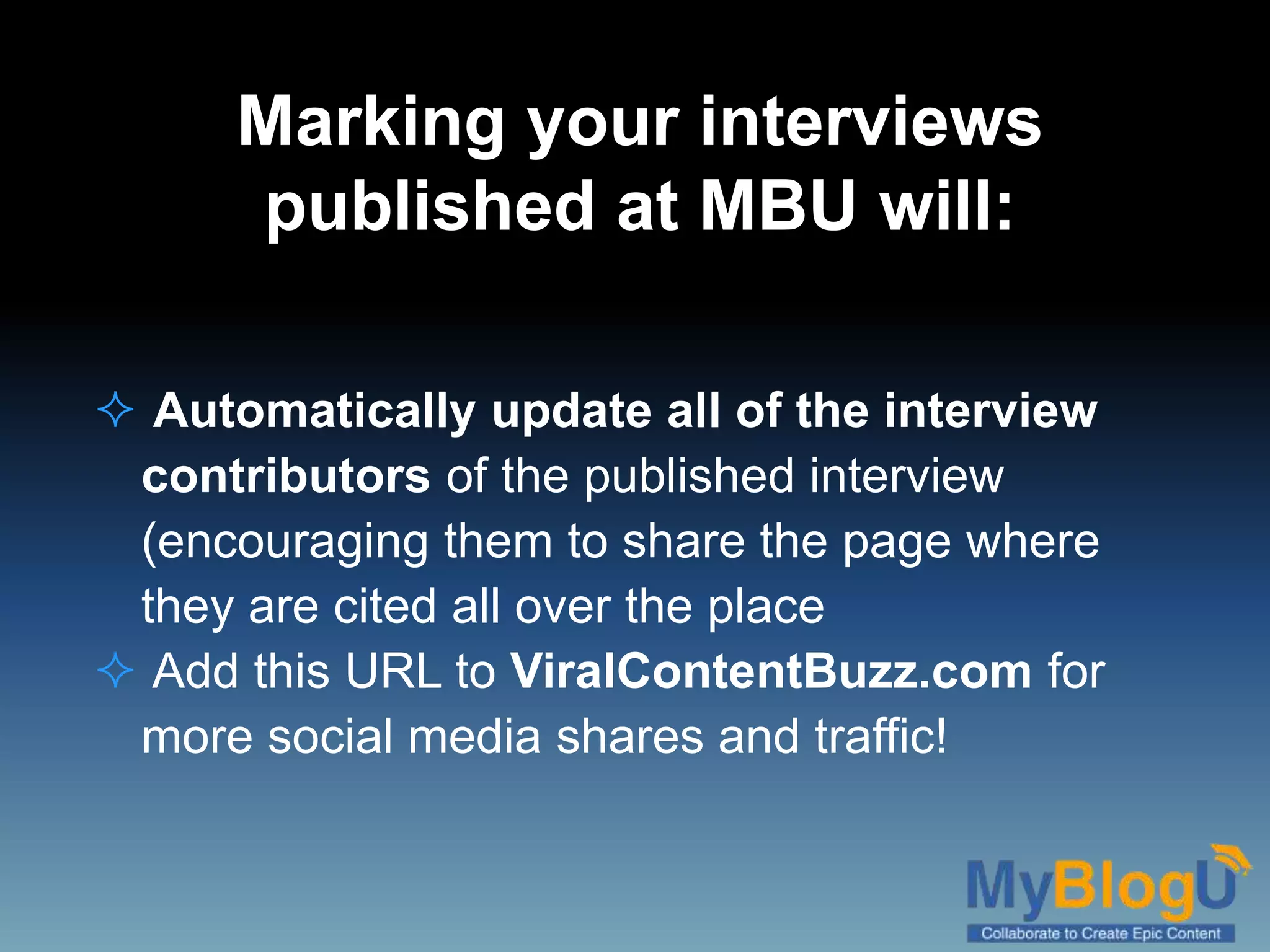 Marking your interviews published at MBU will:

✧ Automatically update all of the interview contributors of the published interview (encouraging them to share the page where they are cited all over the place

✧ Add this URL to ViralContentBuzz.com for more social media shares and traffic!

MyBlogU
Collaborate to Create Epic Content